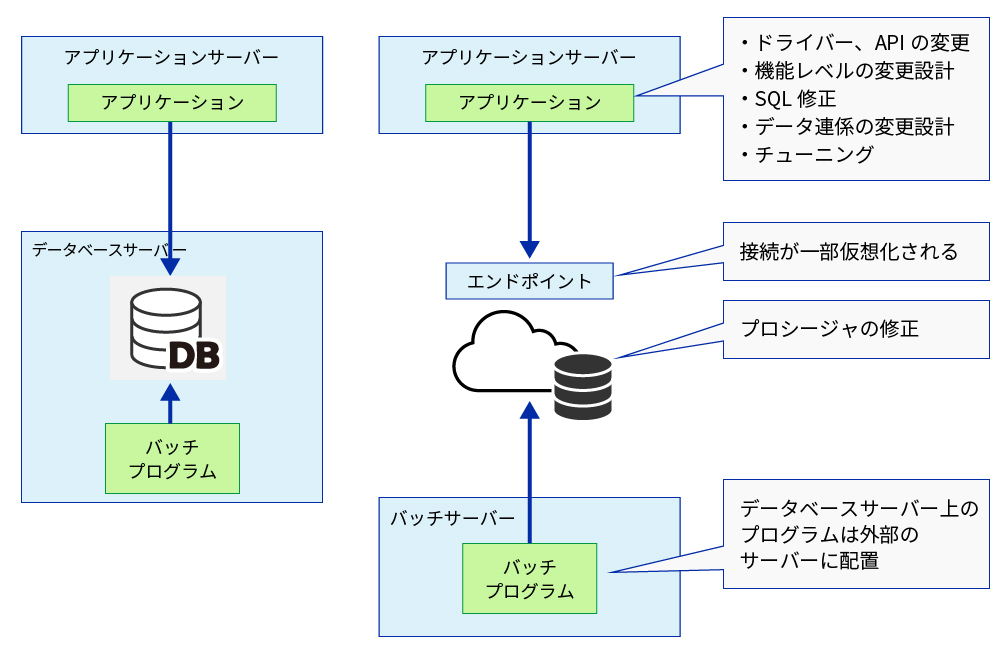 アプリケーションサーバー

アプリケーション

データベースサーバー

DB

バッチ
プログラム

アプリケーションサーバー

アプリケーション

・ドライバー、API の変更
・機能レベルの変更設計
・SQL 修正
・データ連係の変更設計
・チューニング

エンドポイント

接続が一部仮想化される

プロシージャの修正

バッチサーバー

バッチ
プログラム

データベースサーバー上の
プログラムは外部の
サーバーに配置